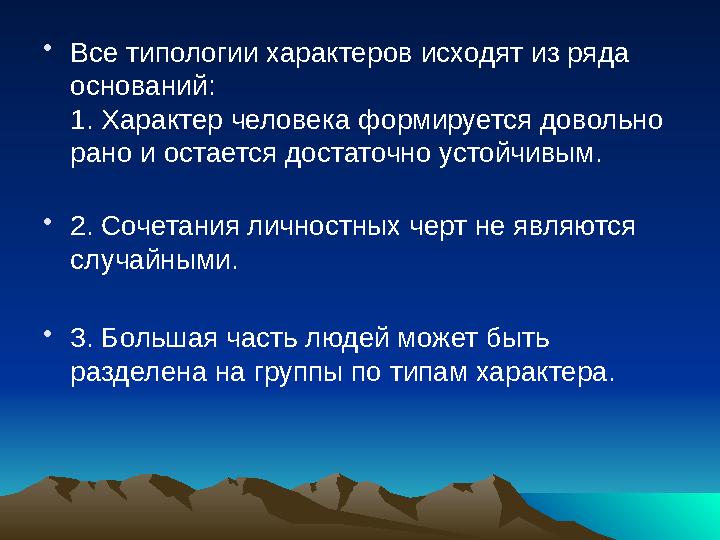 • Все типологии характеров исходят из ряда оснований:
1. Характер человека формируется довольно рано и остается достаточно устойчивым.

• 2. Сочетания личностных черт не являются случайными.

• 3. Большая часть людей может быть разделена на группы по типам характера.